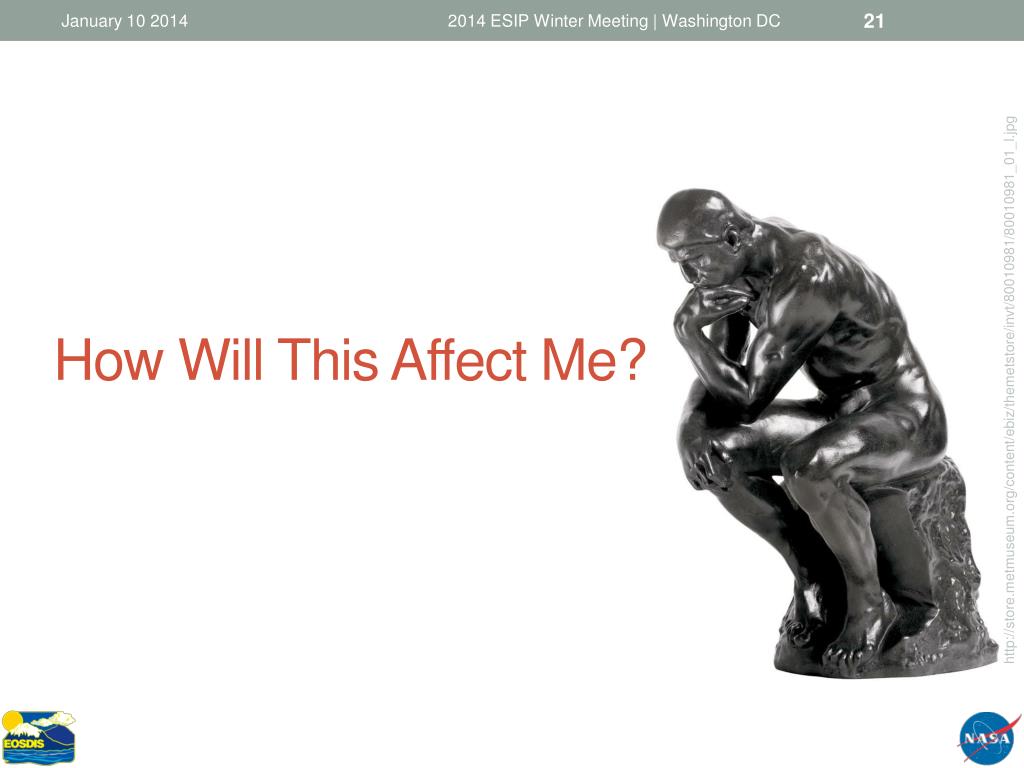 January 10 2014

2014 ESIP Winter Meeting | Washington DC

21

How Will This Affect Me?

http://store.metmuseum.org/content/ebiz/themetstore/invt/80010981/80010981_01_l.jpg

EOSDIS

NASA